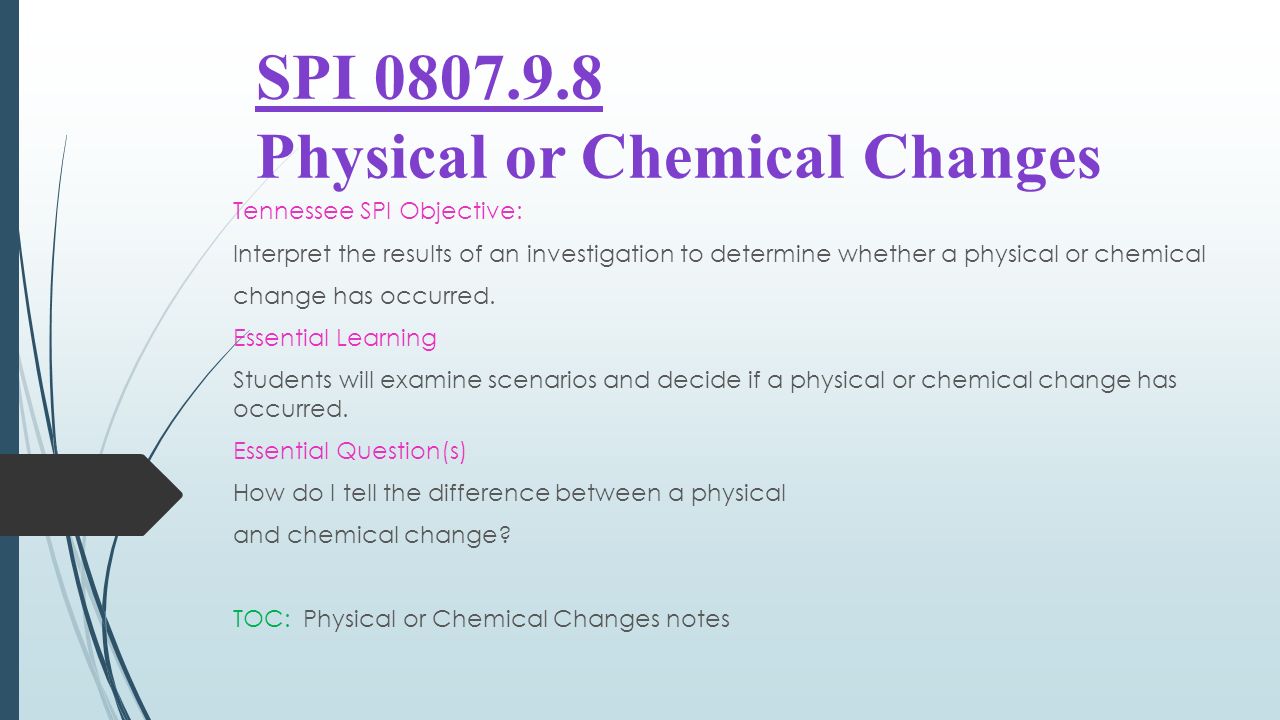 SPI 0807.9.8
Physical or Chemical Changes

Tennessee SPI Objective:

Interpret the results of an investigation to determine whether a physical or chemical change has occurred.

Essential Learning

Students will examine scenarios and decide if a physical or chemical change has occurred.

Essential Question(s)

How do I tell the difference between a physical and chemical change?

TOC: Physical or Chemical Changes notes